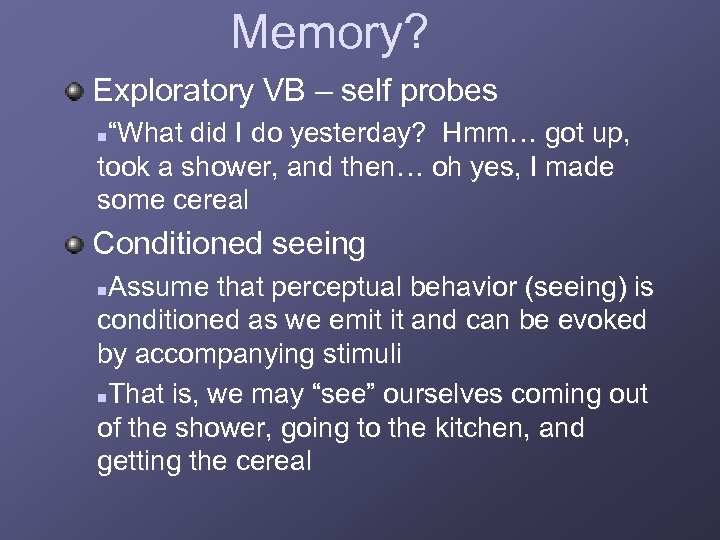 Memory?

Exploratory VB – self probes

“What did I do yesterday? Hmm… got up, took a shower, and then… oh yes, I made some cereal

Conditioned seeing

Assume that perceptual behavior (seeing) is conditioned as we emit it and can be evoked by accompanying stimuli

That is, we may “see” ourselves coming out of the shower, going to the kitchen, and getting the cereal